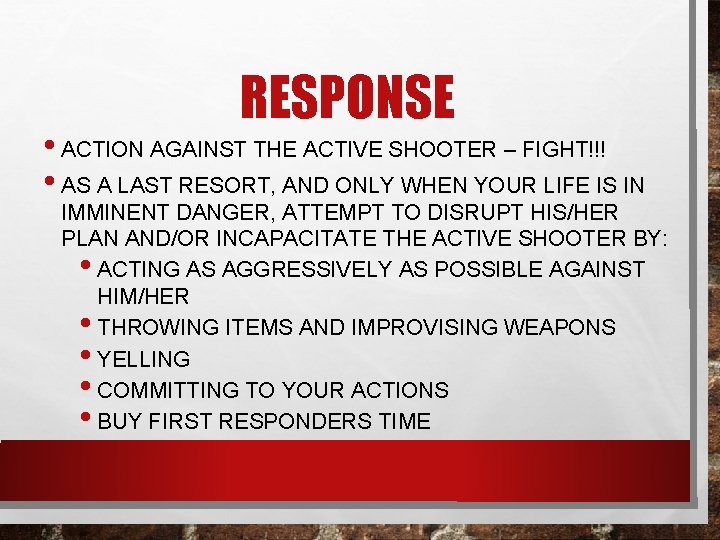 RESPONSE

• ACTION AGAINST THE ACTIVE SHOOTER – FIGHT!!!
• AS A LAST RESORT, AND ONLY WHEN YOUR LIFE IS IN IMMINENT DANGER, ATTEMPT TO DISRUPT HIS/HER PLAN AND/OR INCAPACITATE THE ACTIVE SHOOTER BY:
  • ACTING AS AGGRESSIVELY AS POSSIBLE AGAINST HIM/HER
  • THROWING ITEMS AND IMPROVISING WEAPONS
  • YELLING
  • COMMITTING TO YOUR ACTIONS
  • BUY FIRST RESPONDERS TIME